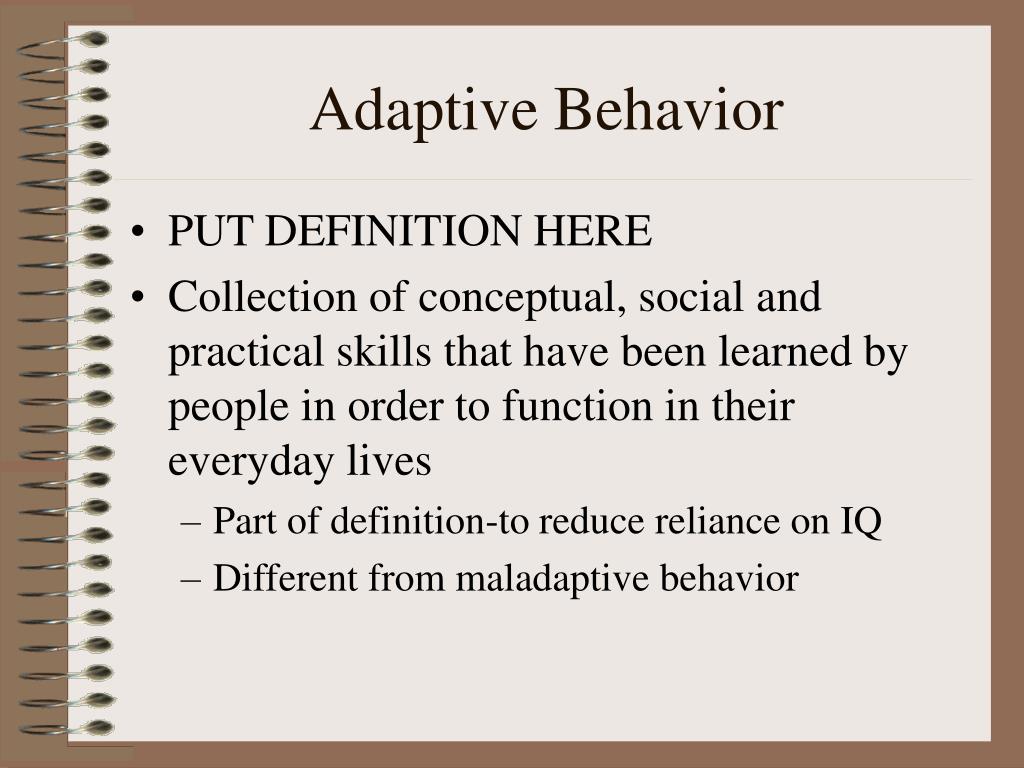 Adaptive Behavior

• PUT DEFINITION HERE
• Collection of conceptual, social and practical skills that have been learned by people in order to function in their everyday lives
– Part of definition-to reduce reliance on IQ
– Different from maladaptive behavior